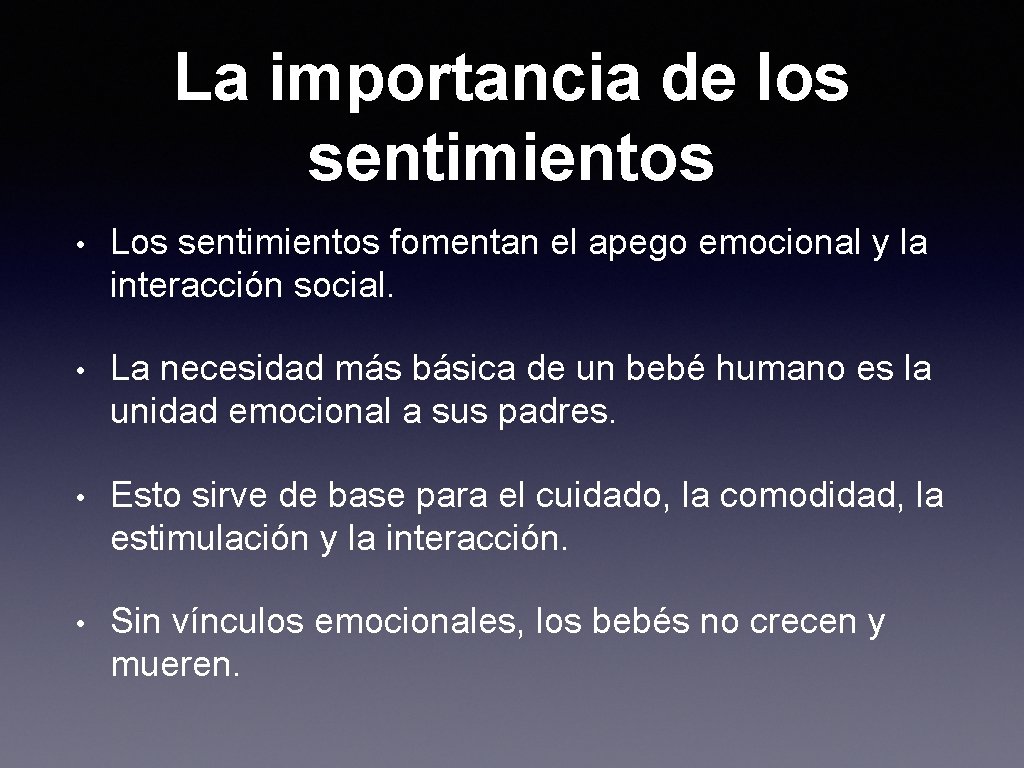 La importancia de los sentimientos

• Los sentimientos fomentan el apego emocional y la interacción social.

• La necesidad más básica de un bebé humano es la unidad emocional a sus padres.

• Esto sirve de base para el cuidado, la comodidad, la estimulación y la interacción.

• Sin vínculos emocionales, los bebés no crecen y mueren.